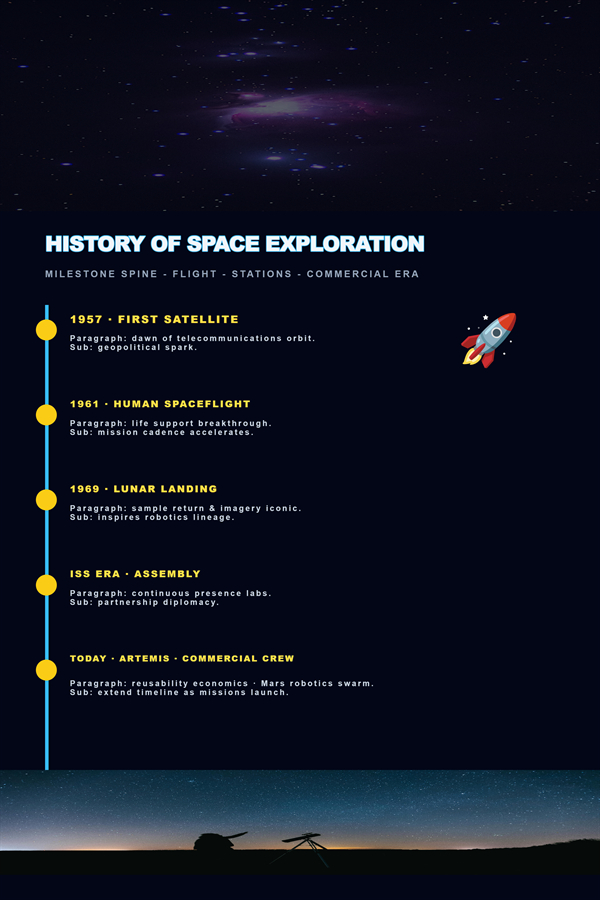 HISTORY OF SPACE EXPLORATION

MILESTONE SPINE - FLIGHT - STATIONS - COMMERCIAL ERA

1957 · FIRST SATELLITE

Paragraph: dawn of telecommunications orbit.
Sub: geopolitical spark.

1961 · HUMAN SPACEFLIGHT

Paragraph: life support breakthrough.
Sub: mission cadence accelerates.

1969 · LUNAR LANDING

Paragraph: sample return & imagery iconic.
Sub: inspires robotics lineage.

ISS ERA · ASSEMBLY

Paragraph: continuous presence labs.
Sub: partnership diplomacy.

TODAY · ARTEMIS · COMMERCIAL CREW

Paragraph: reusability economics · Mars robotics swarm.
Sub: extend timeline as missions launch.